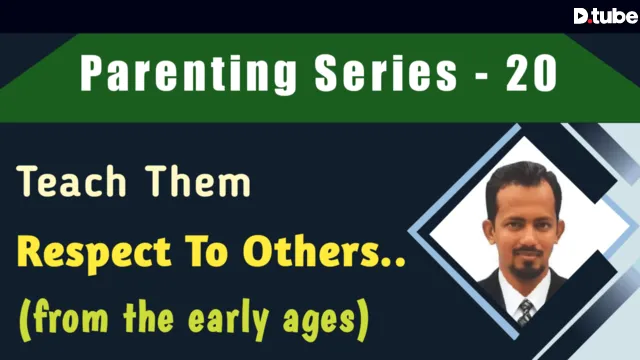 D.tube

Parenting Series - 20

Teach Them

Respect To Others..

(from the early ages)